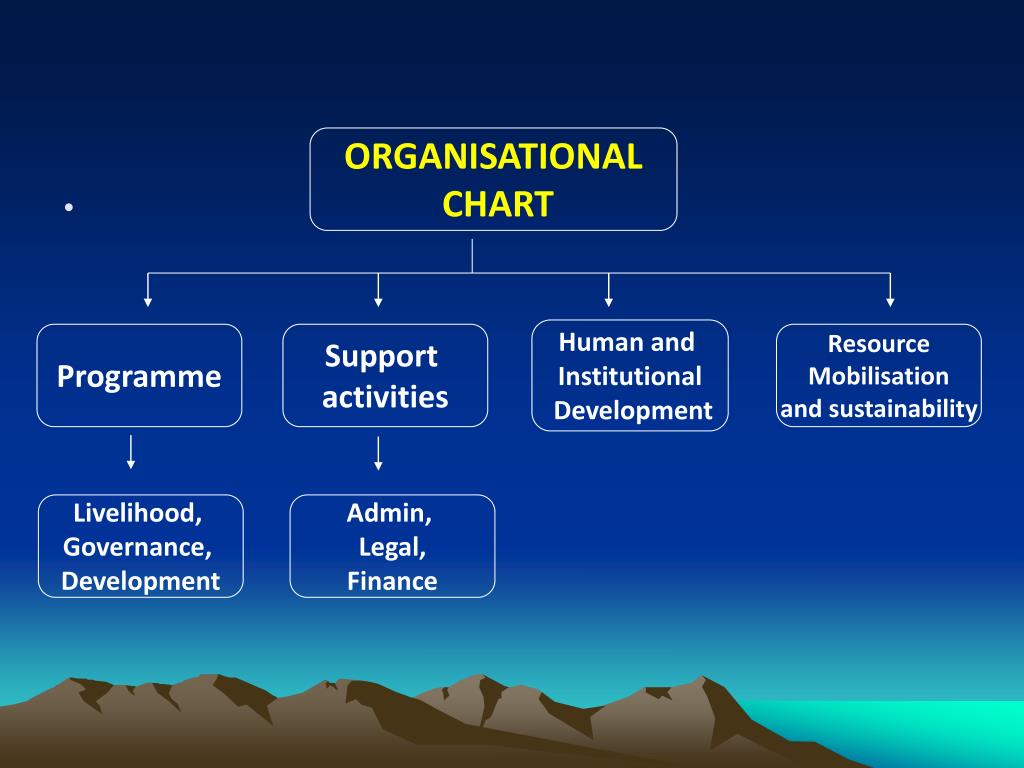 ORGANISATIONAL CHART

•

Programme

Support activities

Human and Institutional Development

Resource Mobilisation and sustainability

Livelihood, Governance, Development

Admin, Legal, Finance